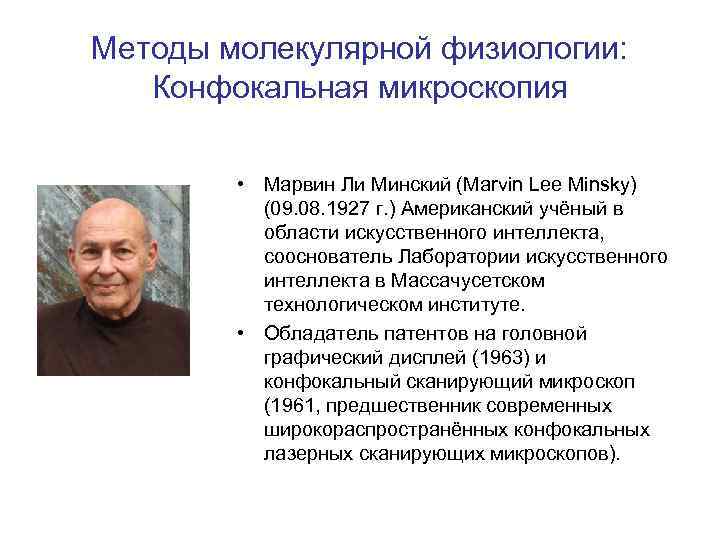 Методы молекулярной физиологии: Конфокальная микроскопия

• Марвин Ли Минский (Marvin Lee Minsky) (09.08.1927 г.) Американский учёный в области искусственного интеллекта, сооснователь Лаборатории искусственного интеллекта в Массачусетском технологическом институте.

• Обладатель патентов на головной графический дисплей (1963) и конфокальный сканирующий микроскоп (1961, предшественник современных широкораспространённых конфокальных лазерных сканирующих микроскопов).